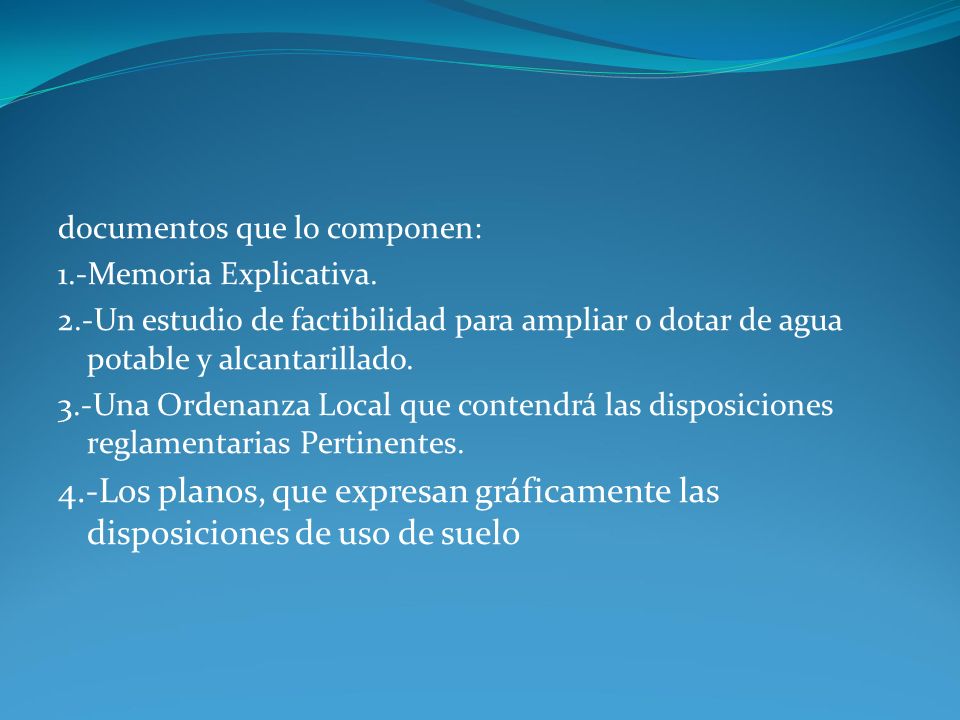 documentos que lo componen:

1.-Memoria Explicativa.

2.-Un estudio de factibilidad para ampliar o dotar de agua potable y alcantarillado.

3.-Una Ordenanza Local que contendrá las disposiciones reglamentarias Pertinentes.

4.-Los planos, que expresan gráficamente las disposiciones de uso de suelo